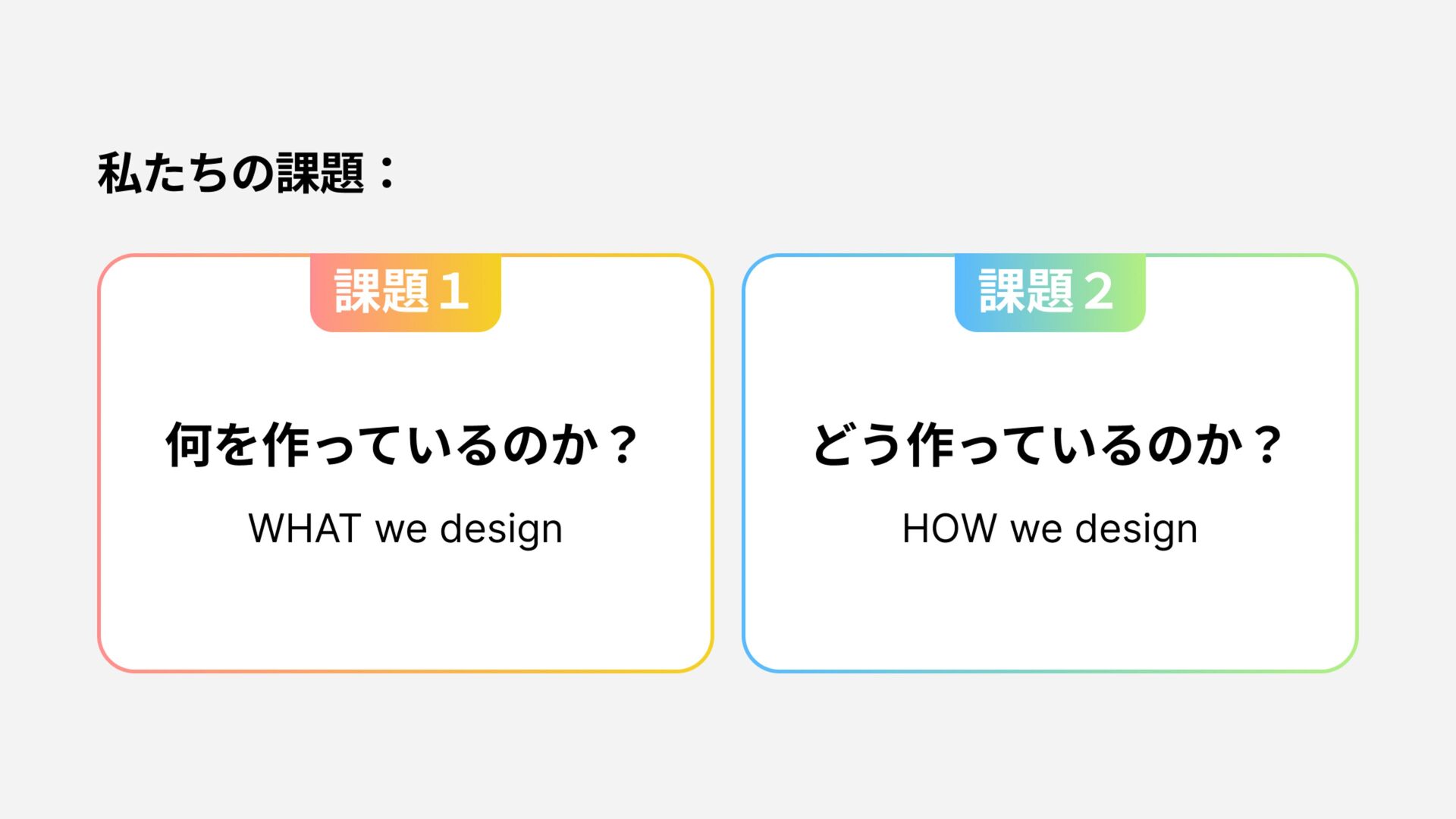 私たちの課題：

課題1

何を作っているのか？

WHAT we design

課題2

どう作っているのか？

HOW we design